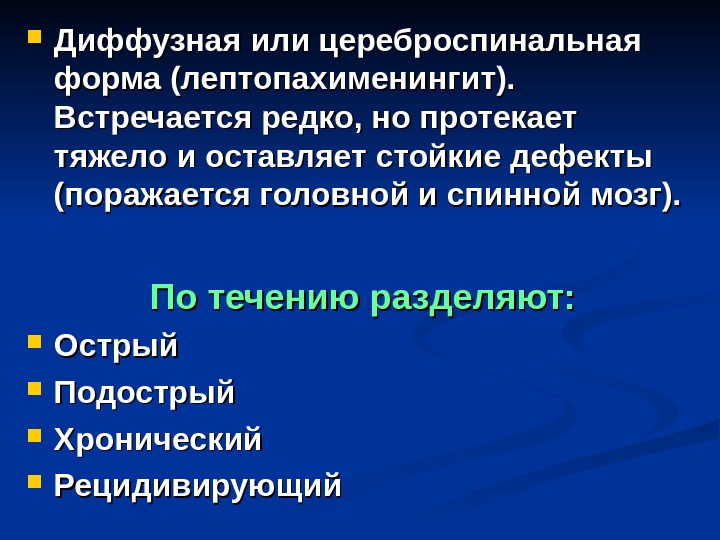 Диффузная или цереброспинальная форма (лептопахименингит). Встречается редко, но протекает тяжело и оставляет стойкие дефекты (поражается головной и спинной мозг).

По течению разделяют:

Острый

Подострый

Хронический

Рецидивирующий